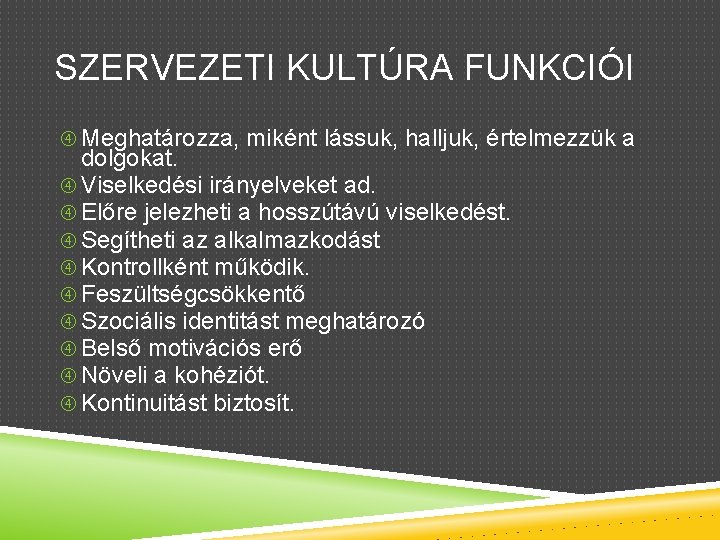 SZERVEZETI KULTÚRA FUNKCIÓI

④ Meghatározza, miként lássuk, halljuk, értelmezzük a dolgokat.
④ Viselkedési irányelveket ad.
④ Előre jelezheti a hosszútávú viselkedést.
④ Segítheti az alkalmazkodást
④ Kontrollként működik.
④ Feszültségcsökkentő
④ Szociális identitást meghatározó
④ Belső motivációs erő
④ Növeli a kohéziót.
④ Kontinuitást biztosít.